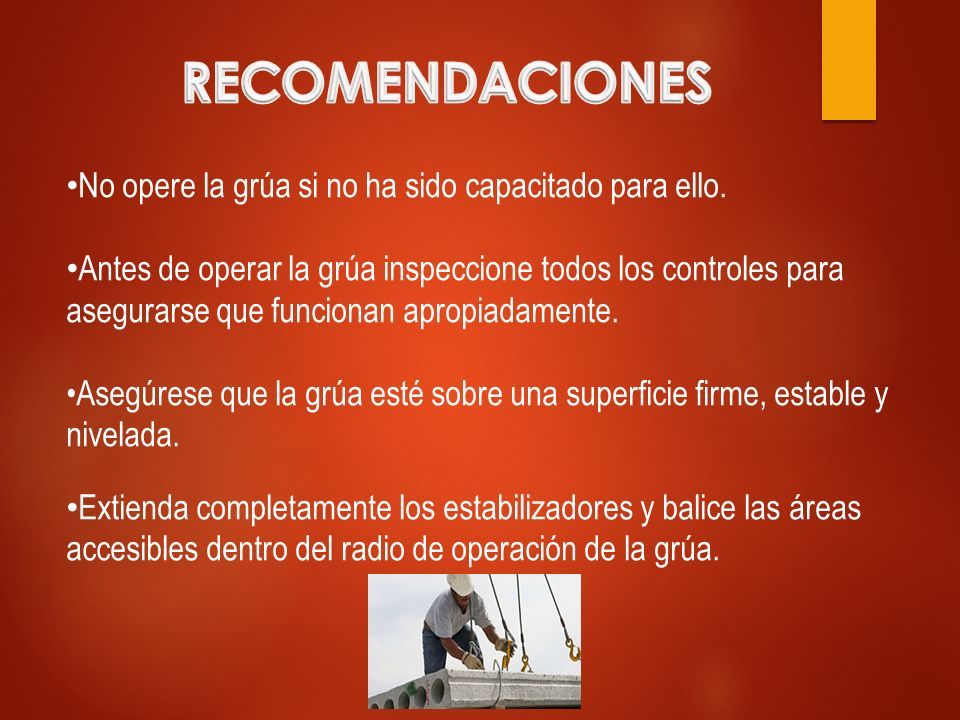 RECOMENDACIONES

•No opere la grúa si no ha sido capacitado para ello.

•Antes de operar la grúa inspeccione todos los controles para asegurarse que funcionan apropiadamente.

•Asegúrese que la grúa esté sobre una superficie firme, estable y nivelada.

•Extienda completamente los estabilizadores y balice las áreas accesibles dentro del radio de operación de la grúa.